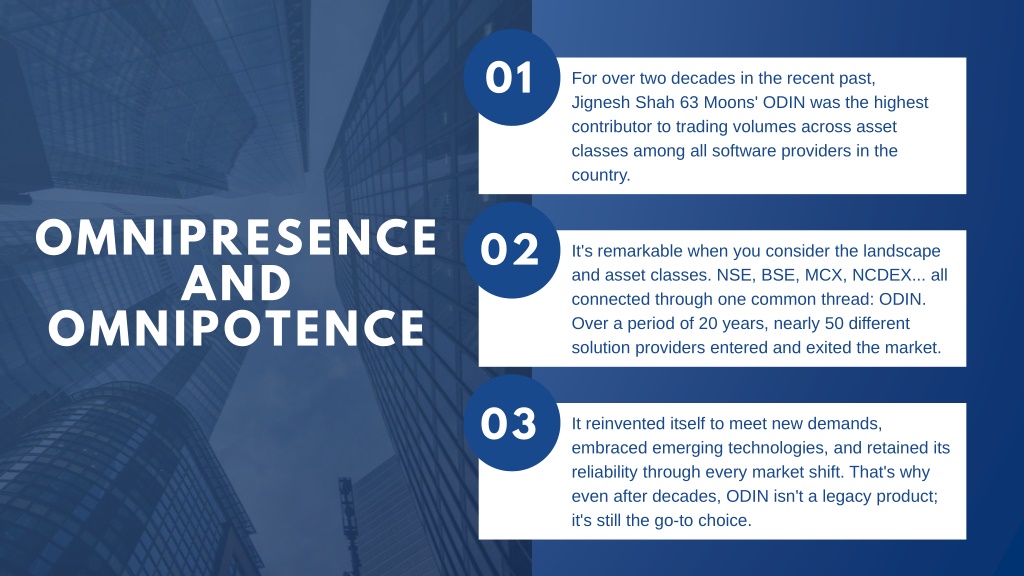 OMNIPRESENCE AND OMNIPOTENCE

01

For over two decades in the recent past, Jignesh Shah 63 Moons' ODIN was the highest contributor to trading volumes across asset classes among all software providers in the country.

02

It's remarkable when you consider the landscape and asset classes. NSE, BSE, MCX, NCDEX... all connected through one common thread: ODIN. Over a period of 20 years, nearly 50 different solution providers entered and exited the market.

03

It reinvented itself to meet new demands, embraced emerging technologies, and retained its reliability through every market shift. That's why even after decades, ODIN isn't a legacy product; it's still the go-to choice.